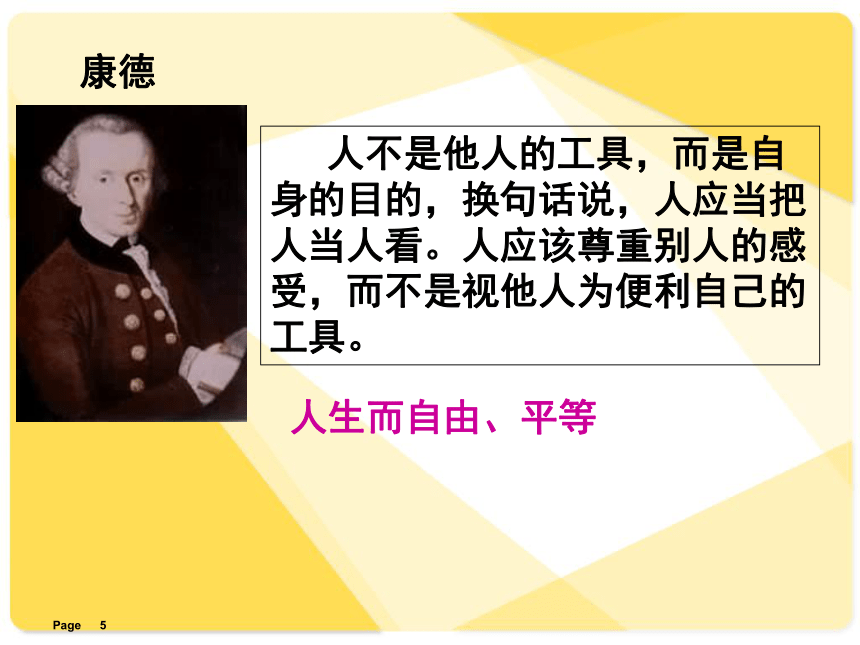 康德

人不是他人的工具，而是自身的目的，换句话说，人应当把人当人看。人应该尊重别人的感受，而不是视他人为便利自己的工具。

人生而自由、平等

Page 5